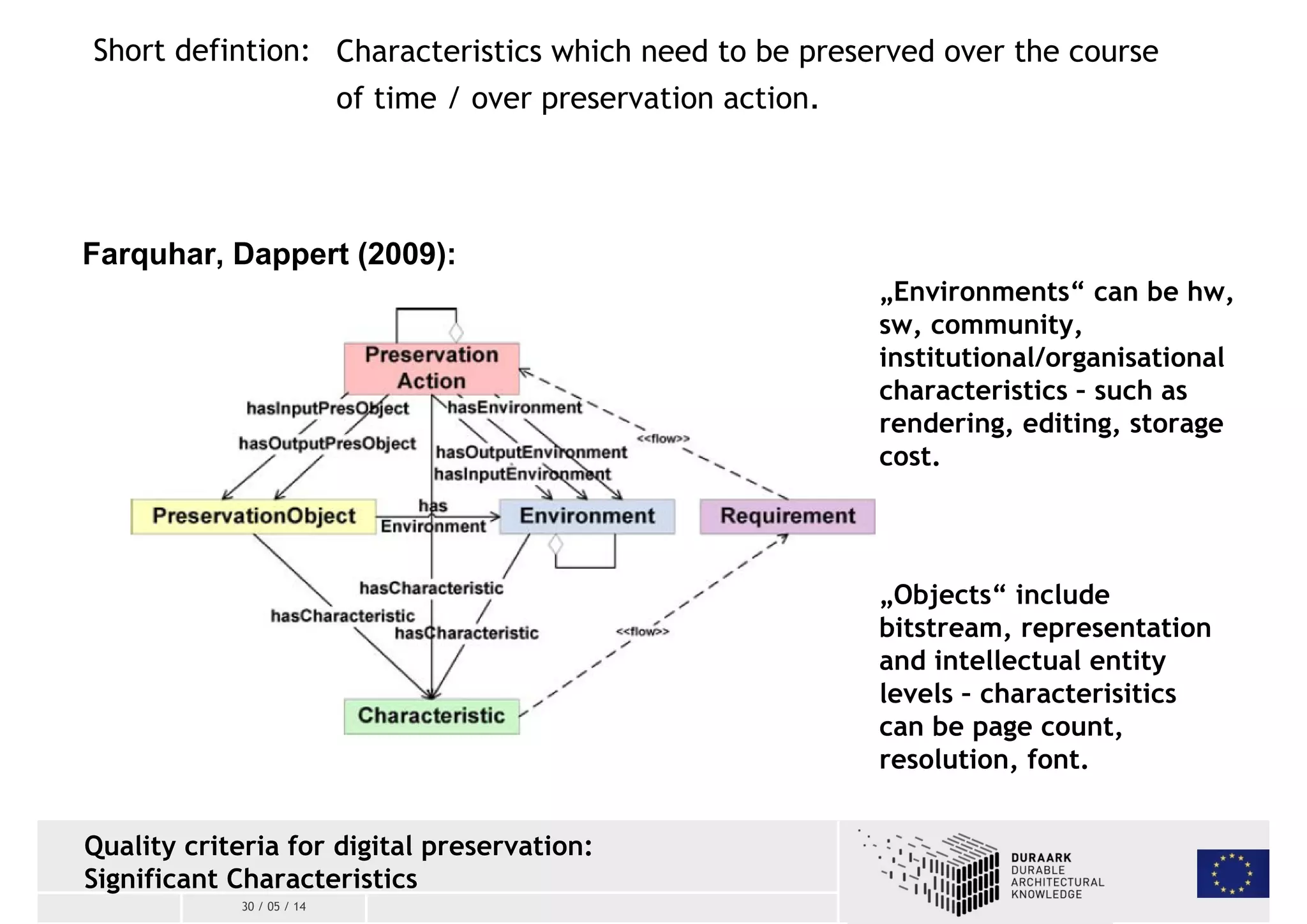 Short defintion: Characteristics which need to be preserved over the course of time / over preservation action.

Farquhar, Dappert (2009):

Preservation Action

hasInputPresObject

hasOutputPresObject

hasEnvironment

hasOutputEnvironment

hasInputEnvironment

<<flow>>

PreservationObject

has Environment

Environment

Requirement

hasCharacteristic

hasCharacteristic

hasCharacteristic

<<flow>>

Characteristic

„Environments“ can be hw, sw, community, institutional/organisational characteristics - such as rendering, editing, storage cost.

„Objects“ include bitstream, representation and intellectual entity levels - characterisitics can be page count, resolution, font.

Quality criteria for digital preservation: Significant Characteristics

30 / 05 / 14

DURAARK
DURABLE
ARCHITECTURAL
KNOWLEDGE